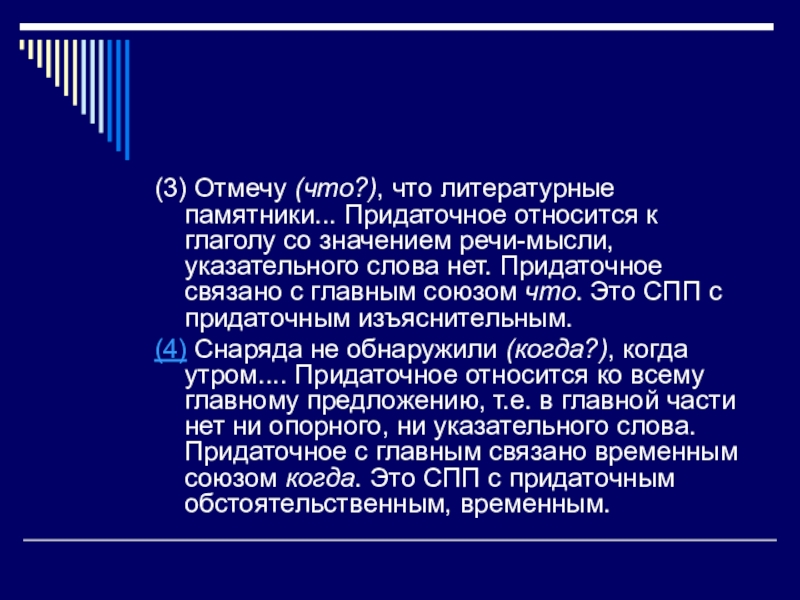 (3) Отмечу (что?), что литературные памятники... Придаточное относится к глаголу со значением речи-мысли, указательного слова нет. Придаточное связано с главным союзом что. Это СПП с придаточным изъяснительным.

(4) Снаряда не обнаружили (когда?), когда утром.... Придаточное относится ко всему главному предложению, т.е. в главной части нет ни опорного, ни указательного слова. Придаточное с главным связано временным союзом когда. Это СПП с придаточным обстоятельственным, временным.